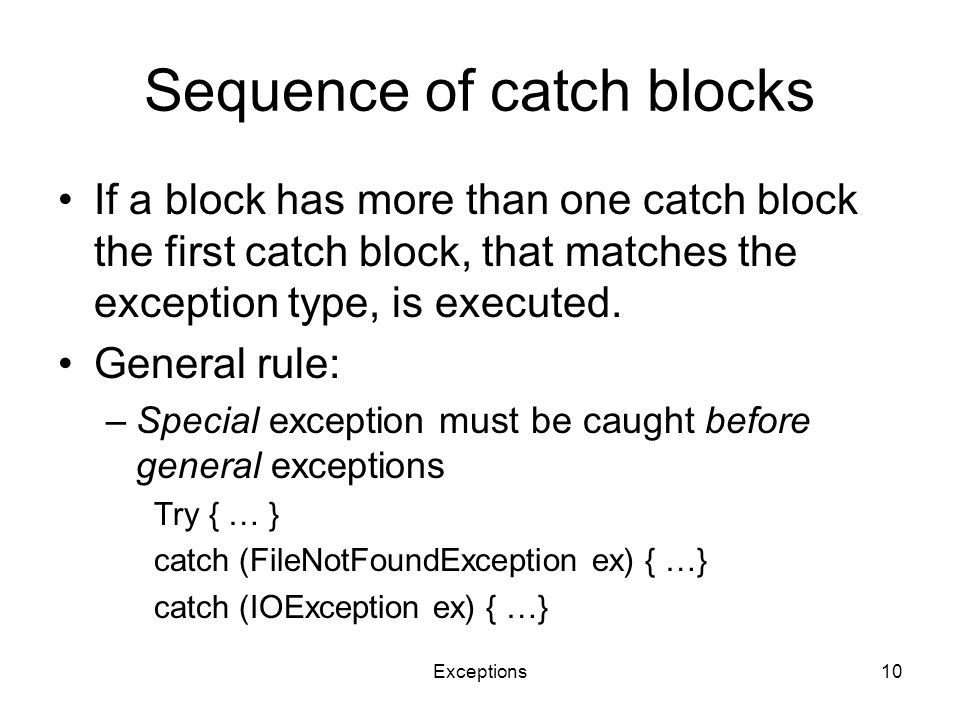 Sequence of catch blocks

• If a block has more than one catch block the first catch block, that matches the exception type, is executed.

• General rule:

– Special exception must be caught before general exceptions

Try { … }

catch (FileNotFoundException ex) { …}

catch (IOException ex) { …}

Exceptions

10